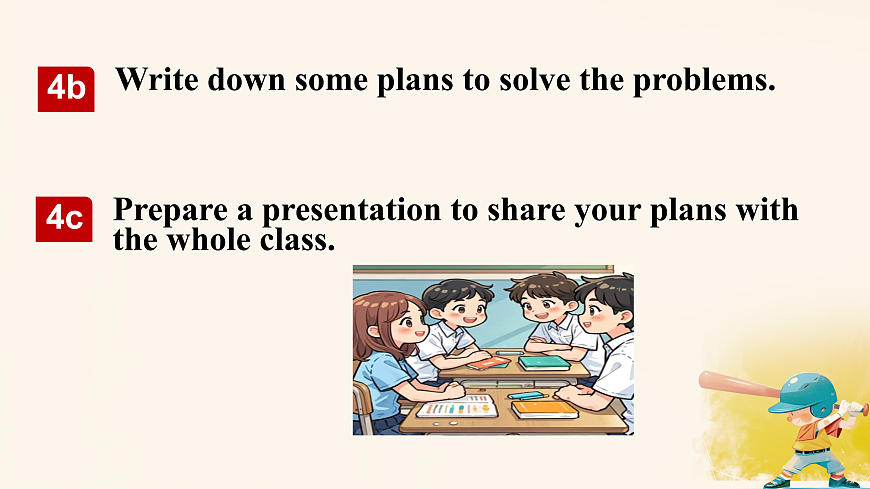 4b Write down some plans to solve the problems.

4c Prepare a presentation to share your plans with the whole class.